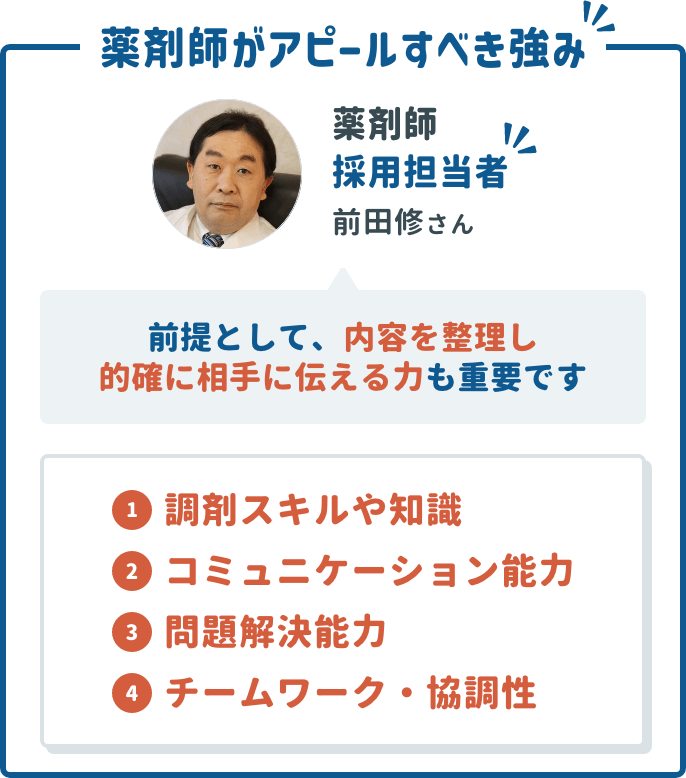 薬剤師がアピールすべき強み

薬剤師
採用担当者
前田修さん

前提として、内容を整理し
的確に相手に伝える力も重要です

1 調剤スキルや知識
2 コミュニケーション能力
3 問題解決能力
4 チームワーク・協調性